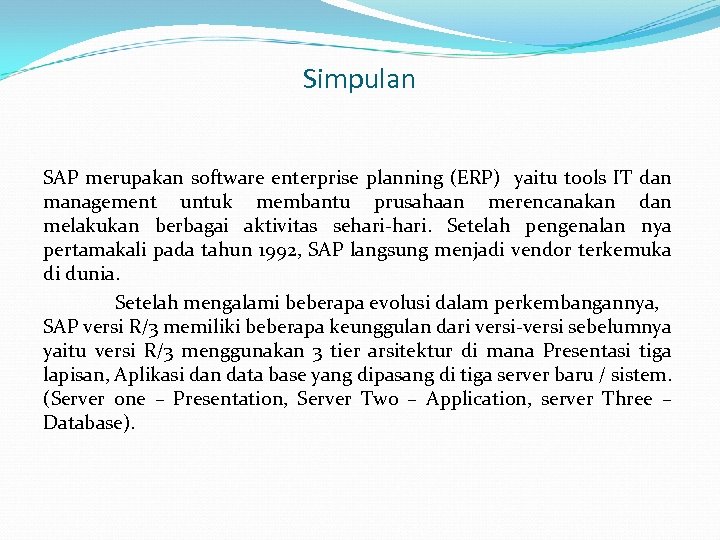 Simpulan

SAP merupakan software enterprise planning (ERP) yaitu tools IT dan management untuk membantu prusahaan merencanakan dan melakukan berbagai aktivitas sehari-hari. Setelah pengenalan nya pertamakali pada tahun 1992, SAP langsung menjadi vendor terkemuka di dunia.

Setelah mengalami beberapa evolusi dalam perkembangannya, SAP versi R/3 memiliki beberapa keunggulan dari versi-versi sebelumnya yaitu versi R/3 menggunakan 3 tier arsitektur di mana Presentasi tiga lapisan, Aplikasi dan data base yang dipasang di tiga server baru / sistem. (Server one – Presentation, Server Two – Application, server Three – Database).